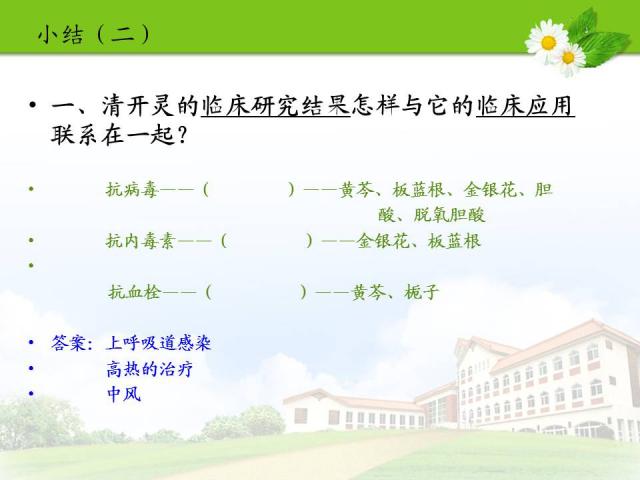 小结（二）

• 一、清开灵的临床研究结果怎样与它的临床应用联系在一起？

• 抗病毒——（ ）——黄芩、板蓝根、金银花、胆酸、脱氧胆酸
• 抗内毒素——（ ）——金银花、板蓝根
•
抗血栓——（ ）——黄芩、栀子

• 答案：上呼吸道感染
• 高热的治疗
• 中风